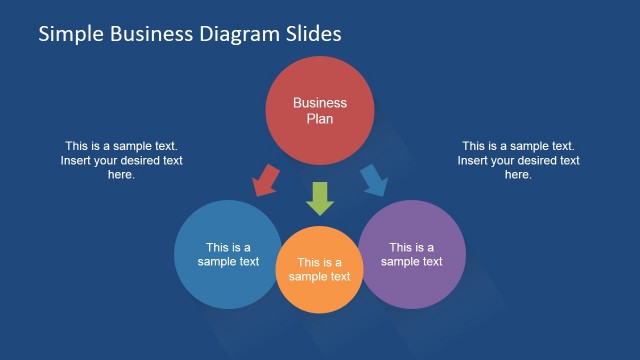 Simple Business Diagram Slides

Business Plan

This is a sample text. Insert your desired text here.

This is a sample text. Insert your desired text here.

This is a sample text

This is a sample text

This is a sample text